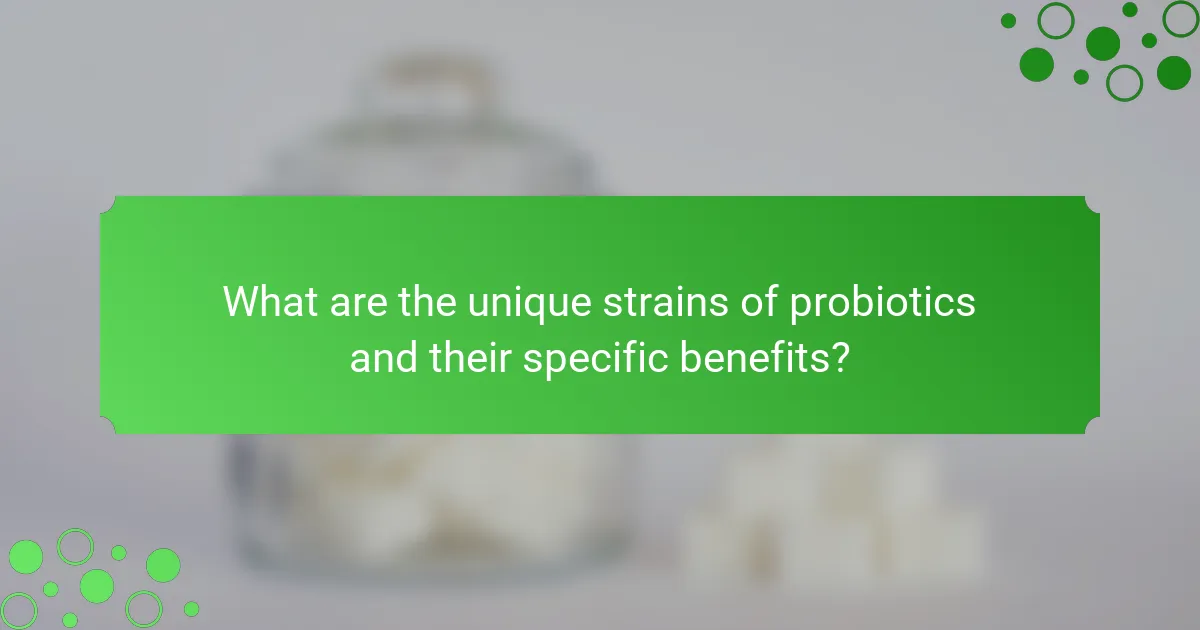 What are the unique strains of probiotics and their specific benefits?